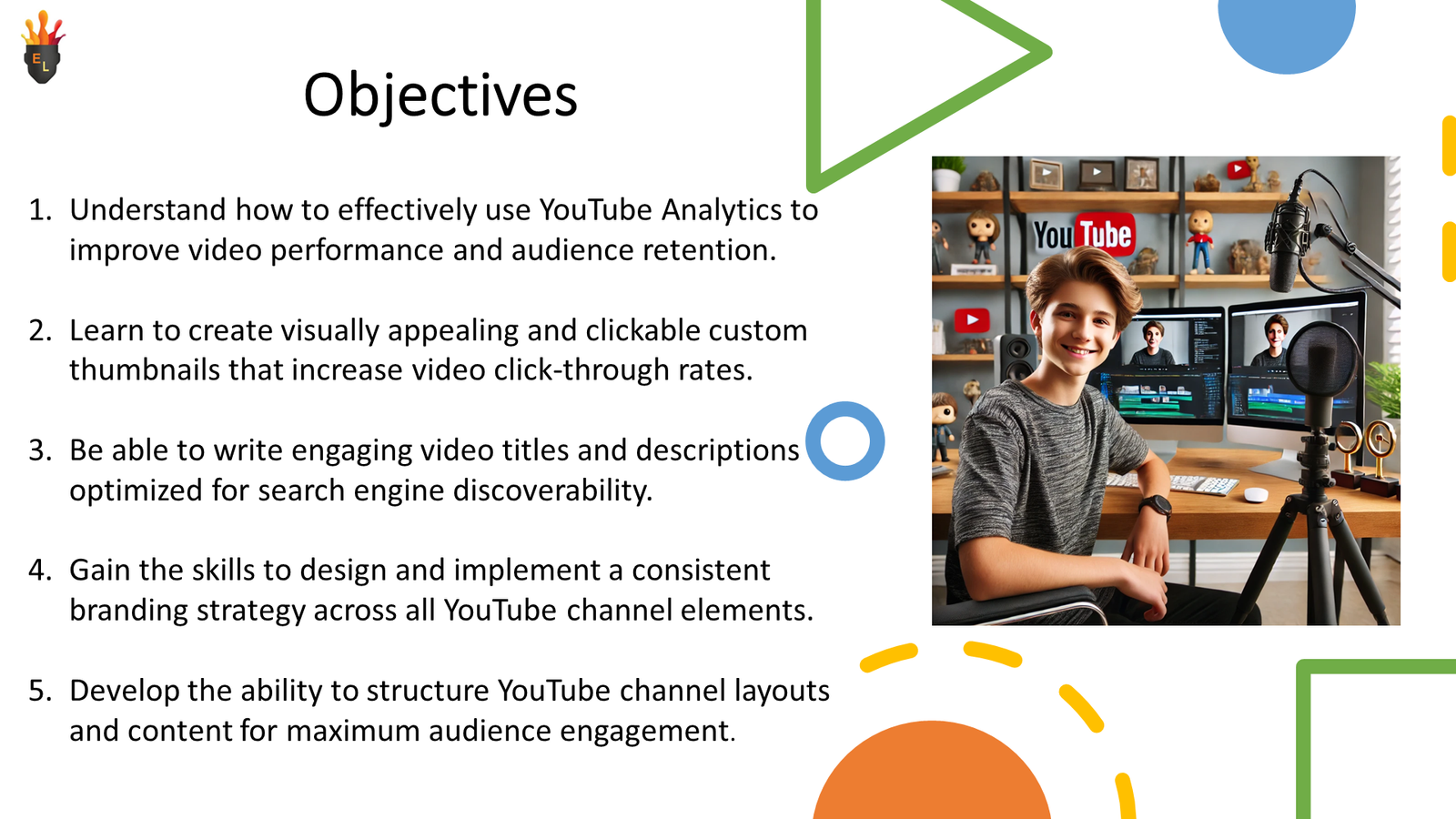 E L

Objectives

1. Understand how to effectively use YouTube Analytics to improve video performance and audience retention.

2. Learn to create visually appealing and clickable custom thumbnails that increase video click-through rates.

3. Be able to write engaging video titles and descriptions optimized for search engine discoverability.

4. Gain the skills to design and implement a consistent branding strategy across all YouTube channel elements.

5. Develop the ability to structure YouTube channel layouts and content for maximum audience engagement.

YouTube